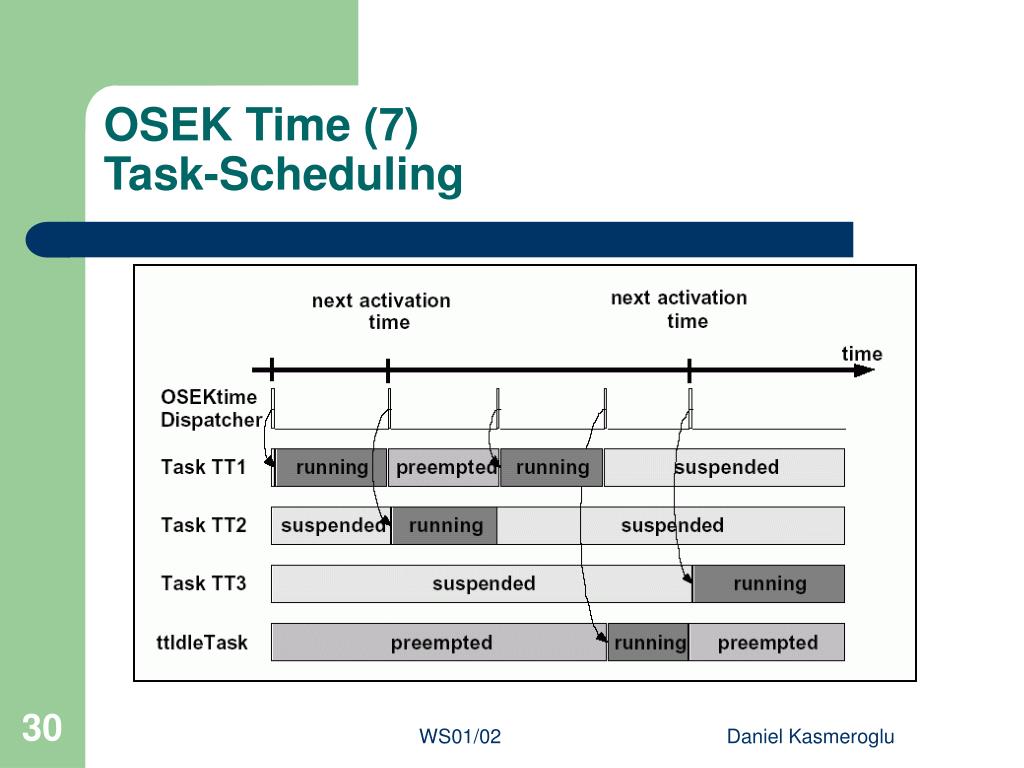 OSEK Time (7)
Task-Scheduling

next activation time

next activation time

time

OSEKtime Dispatcher

Task TT1 running preempted running suspended

Task TT2 suspended running suspended

Task TT3 suspended running

ttIdleTask preempted running preempted

30

WS01/02

Daniel Kasmeroglu